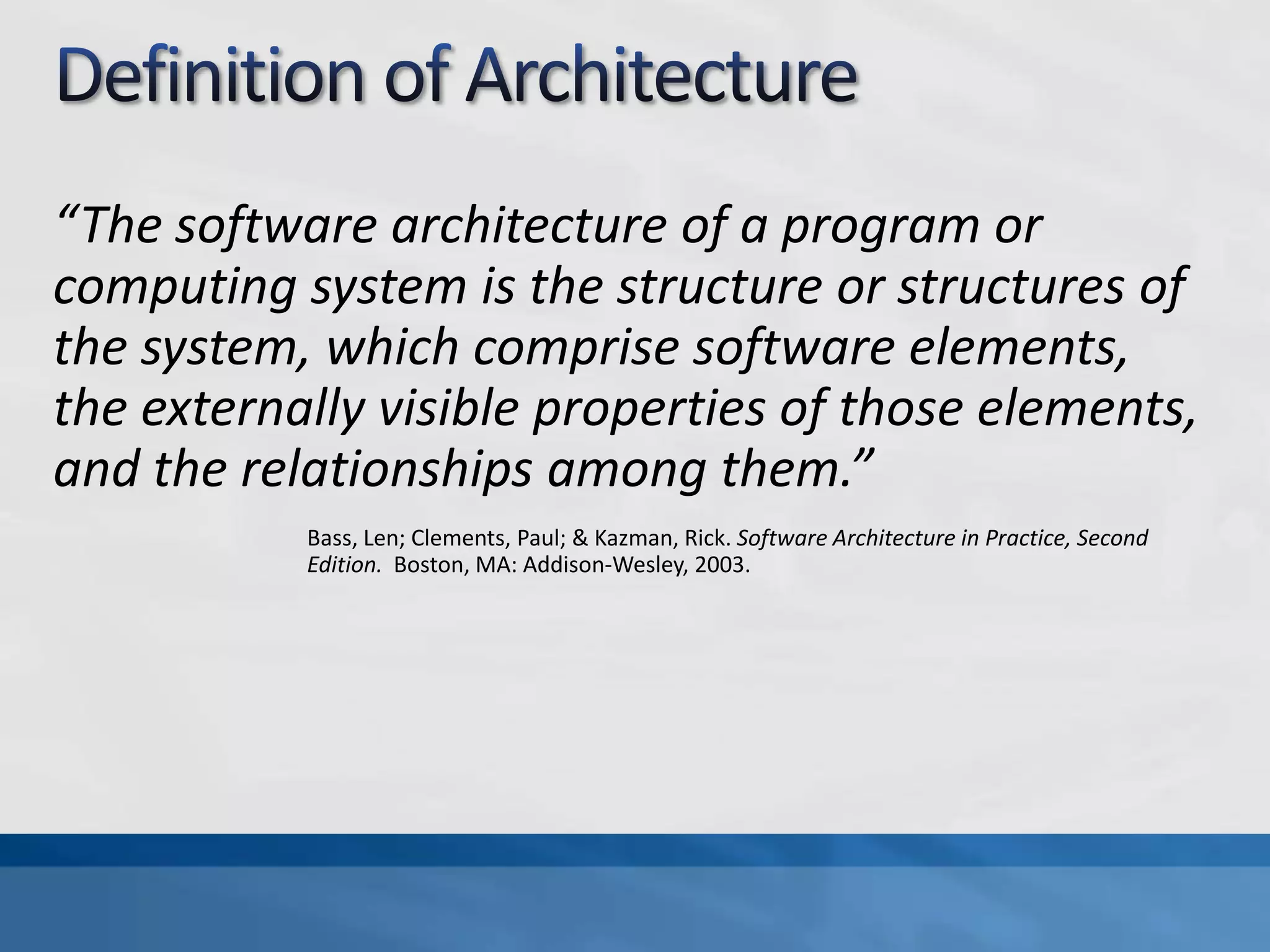 Definition of Architecture

“The software architecture of a program or computing system is the structure or structures of the system, which comprise software elements, the externally visible properties of those elements, and the relationships among them.”

Bass, Len; Clements, Paul; & Kazman, Rick. Software Architecture in Practice, Second Edition. Boston, MA: Addison-Wesley, 2003.